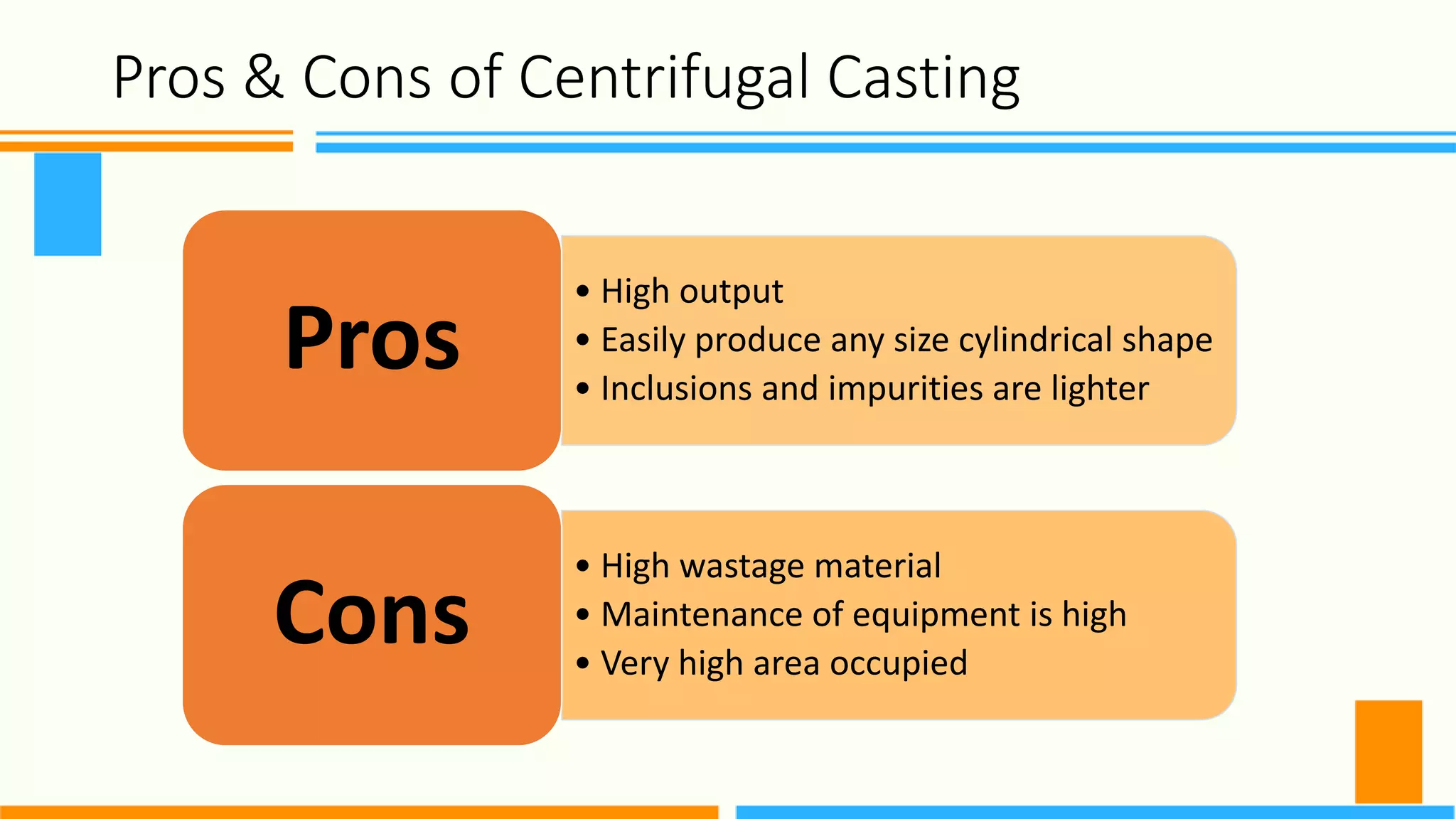 Pros & Cons of Centrifugal Casting

Pros

• High output
• Easily produce any size cylindrical shape
• Inclusions and impurities are lighter

Cons

• High wastage material
• Maintenance of equipment is high
• Very high area occupied